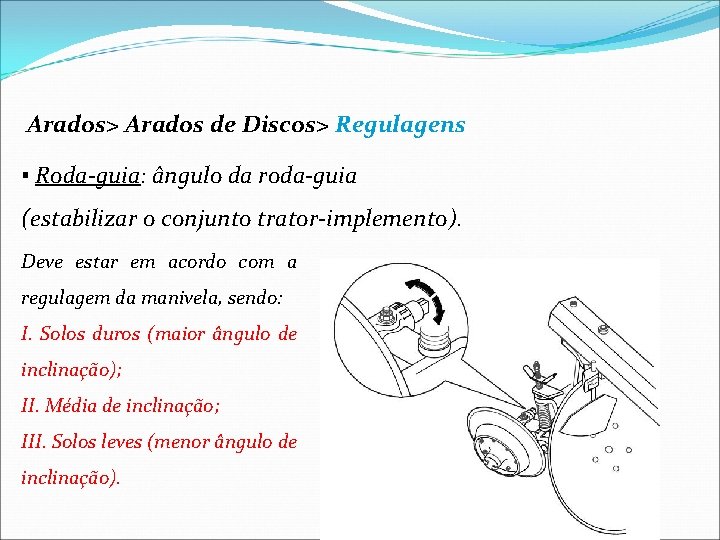 Arados> Arados de Discos> Regulagens

▪ Roda-guia: ângulo da roda-guia (estabilizar o conjunto trator-implemento).

Deve estar em acordo com a regulagem da manivela, sendo:

I. Solos duros (maior ângulo de inclinação);

II. Média de inclinação;

III. Solos leves (menor ângulo de inclinação).